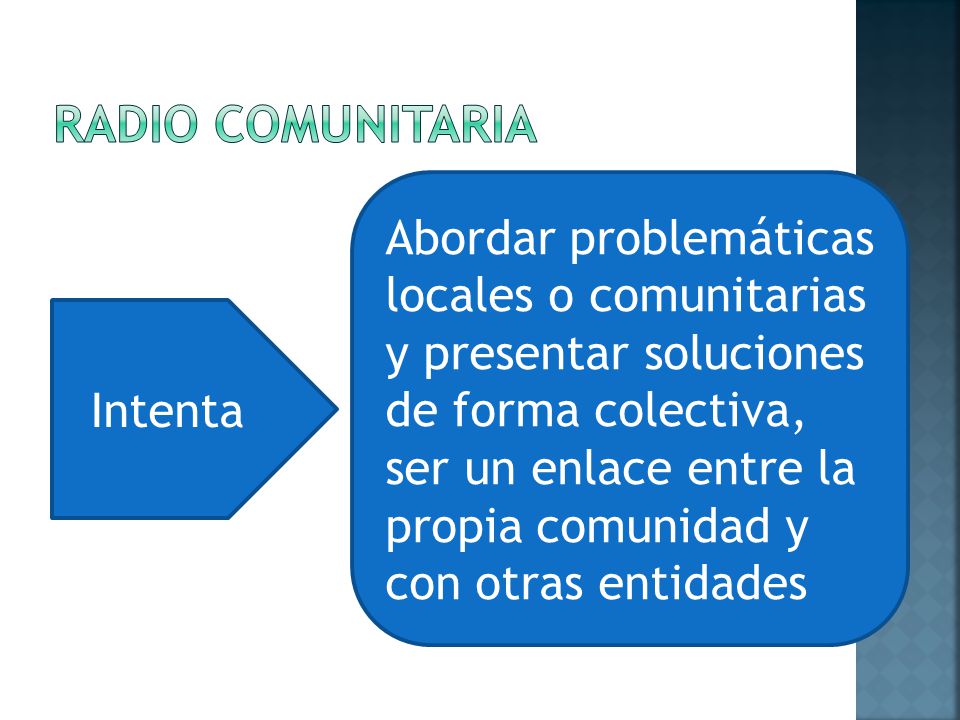 RADIO COMUNITARIA

Intenta

Abordar problemáticas locales o comunitarias y presentar soluciones de forma colectiva, ser un enlace entre la propia comunidad y con otras entidades